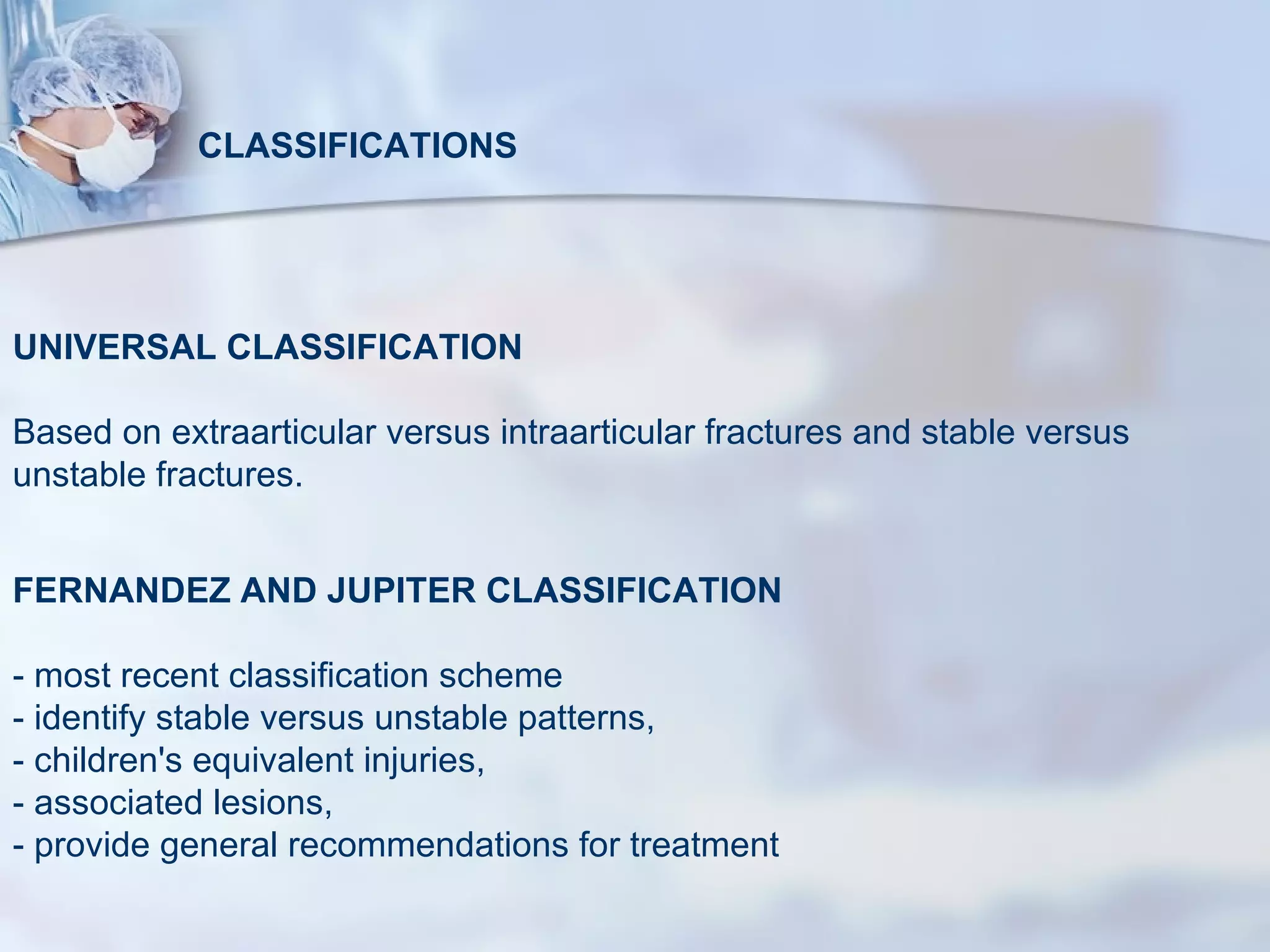 CLASSIFICATIONS

UNIVERSAL CLASSIFICATION

Based on extraarticular versus intraarticular fractures and stable versus unstable fractures.

FERNANDEZ AND JUPITER CLASSIFICATION

- most recent classification scheme
- identify stable versus unstable patterns,
- children's equivalent injuries,
- associated lesions,
- provide general recommendations for treatment